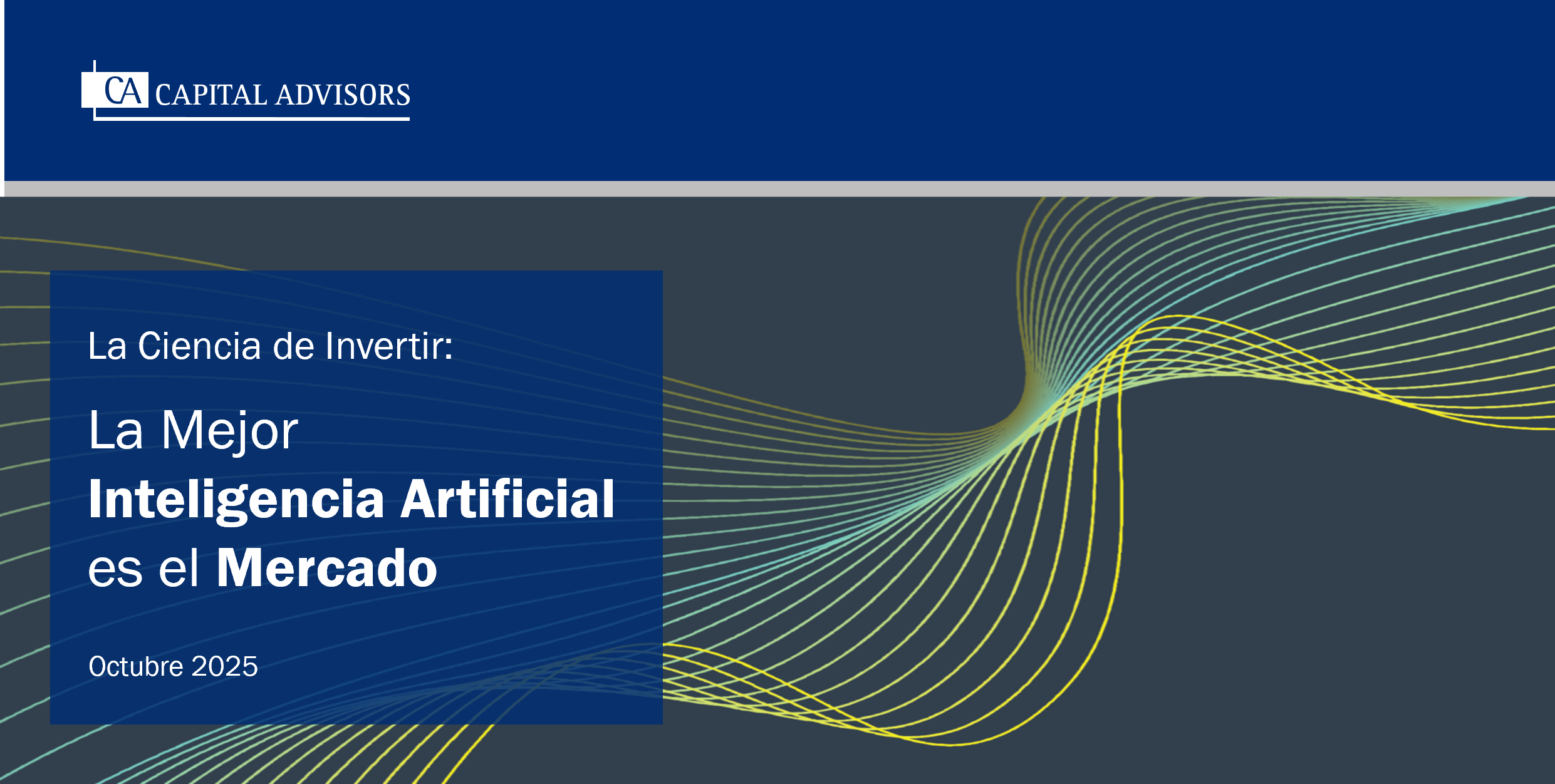 CA CAPITAL ADVISORS

La Ciencia de Invertir:

La Mejor Inteligencia Artificial es el Mercado

Octubre 2025